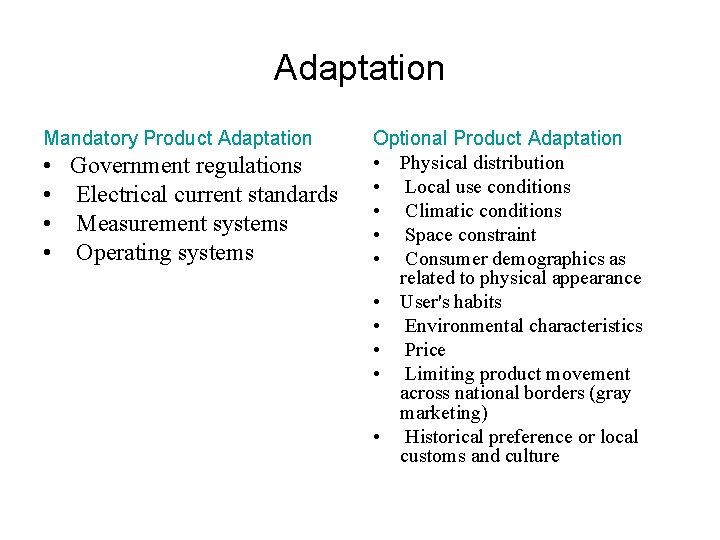 Adaptation

Mandatory Product Adaptation
• Government regulations
• Electrical current standards
• Measurement systems
• Operating systems

Optional Product Adaptation
• Physical distribution
• Local use conditions
• Climatic conditions
• Space constraint
• Consumer demographics as related to physical appearance
• User's habits
• Environmental characteristics
• Price
• Limiting product movement across national borders (gray marketing)
• Historical preference or local customs and culture